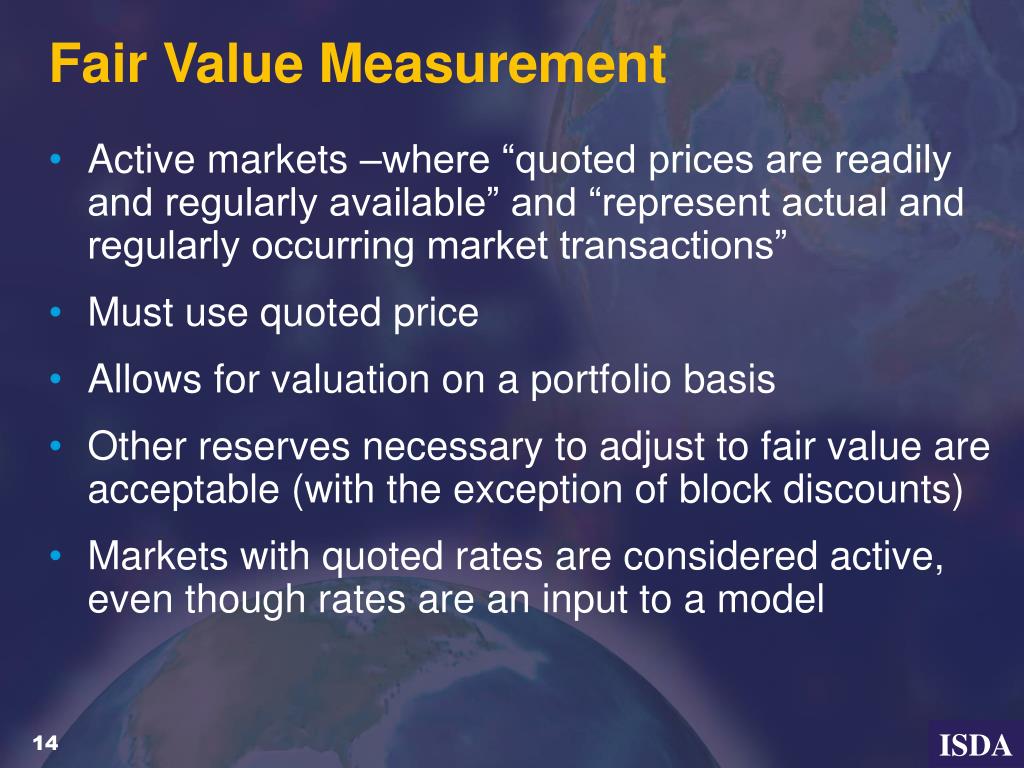 Fair Value Measurement

• Active markets –where “quoted prices are readily and regularly available” and “represent actual and regularly occurring market transactions”
• Must use quoted price
• Allows for valuation on a portfolio basis
• Other reserves necessary to adjust to fair value are acceptable (with the exception of block discounts)
• Markets with quoted rates are considered active, even though rates are an input to a model

14

ISDA